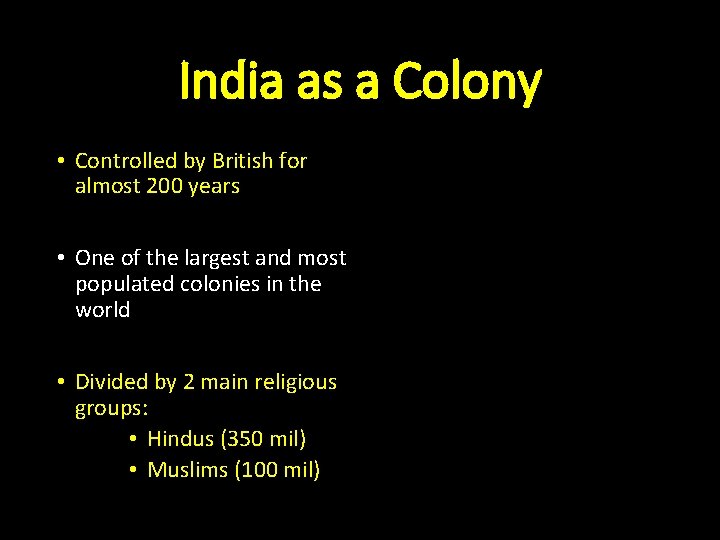 India as a Colony

• Controlled by British for almost 200 years

• One of the largest and most populated colonies in the world

• Divided by 2 main religious groups:
  • Hindus (350 mil)
  • Muslims (100 mil)